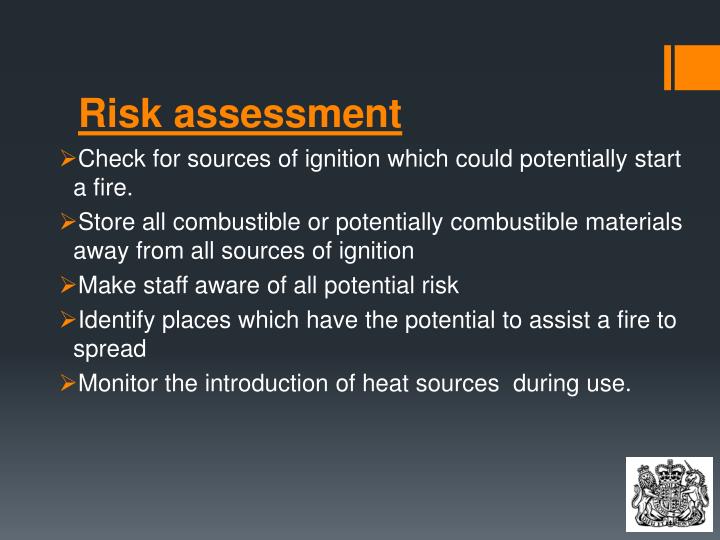 Risk assessment

➢Check for sources of ignition which could potentially start a fire.

➢Store all combustible or potentially combustible materials away from all sources of ignition

➢Make staff aware of all potential risk

➢Identify places which have the potential to assist a fire to spread

➢Monitor the introduction of heat sources during use.